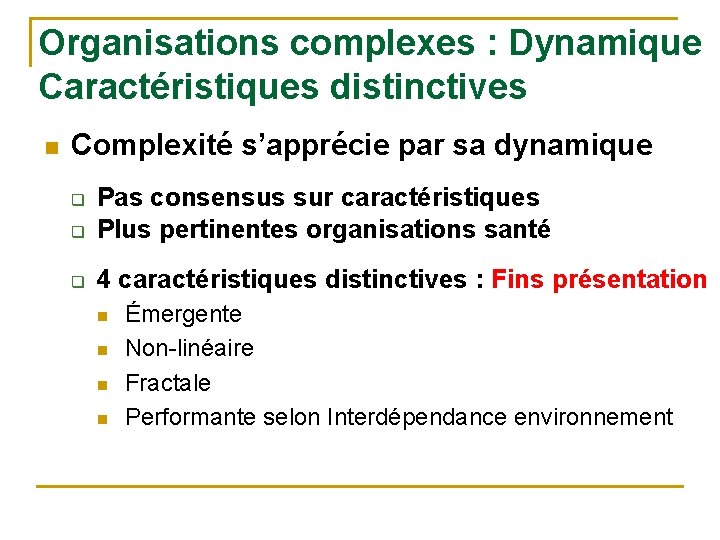 Organisations complexes : Dynamique
Caractéristiques distinctives

Complexité s'apprécie par sa dynamique

Pas consensus sur caractéristiques
Plus pertinentes organisations santé

4 caractéristiques distinctives : Fins présentation
Émergente
Non-linéaire
Fractale
Performante selon Interdépendance environnement